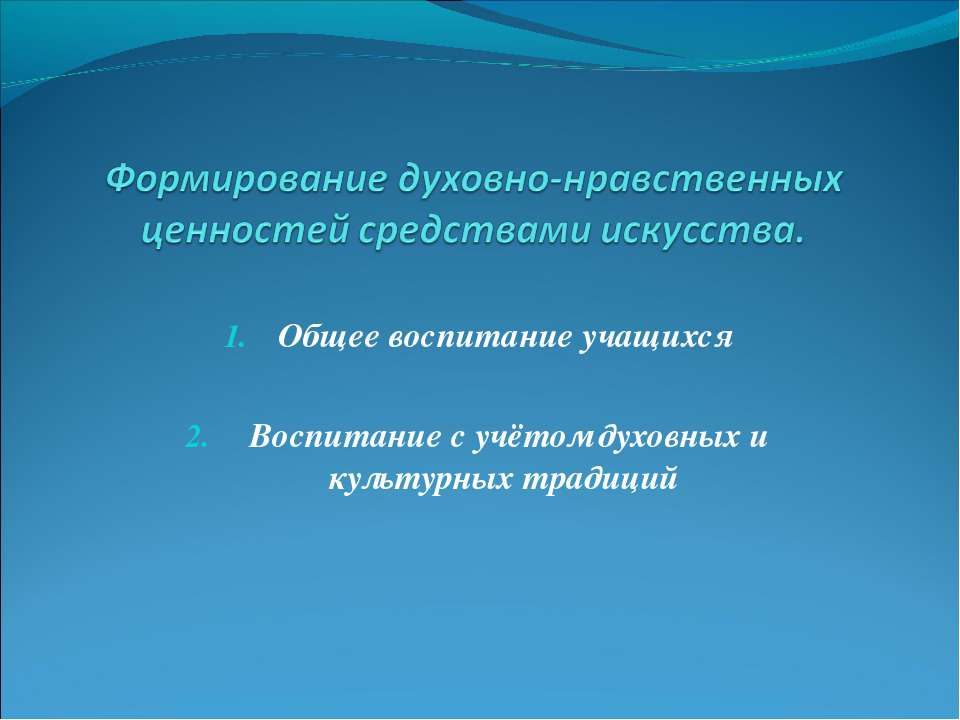 Формирование духовно-нравственных ценностей средствами искусства.

1. Общее воспитание учащихся

2. Воспитание с учётом духовных и культурных традиций